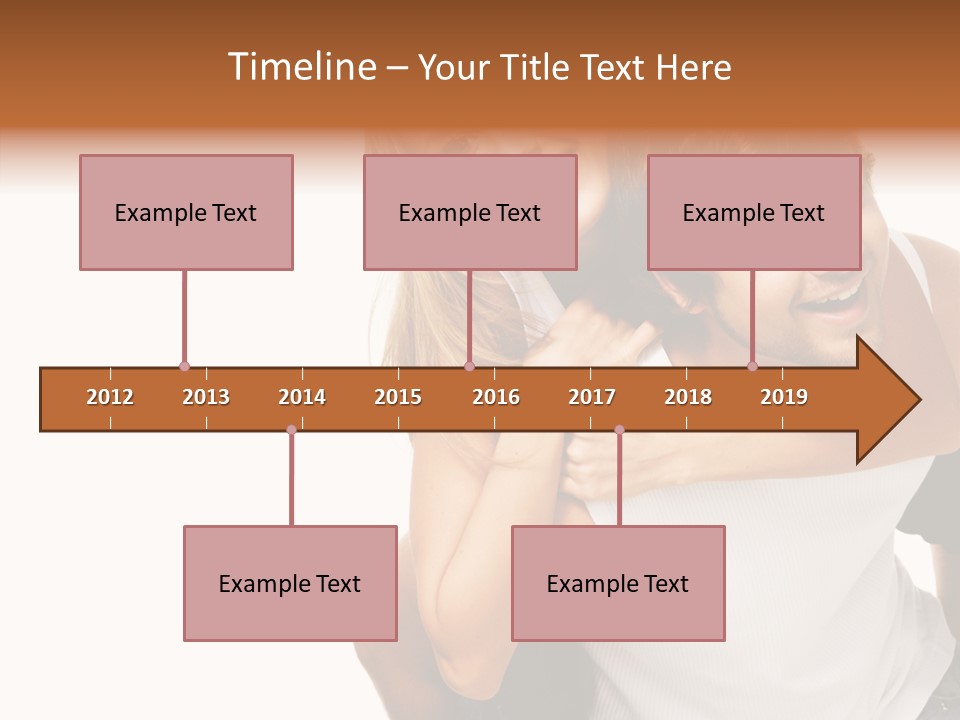 Timeline – Your Title Text Here

Example Text

Example Text

Example Text

2012 2013 2014 2015 2016 2017 2018 2019

Example Text

Example Text